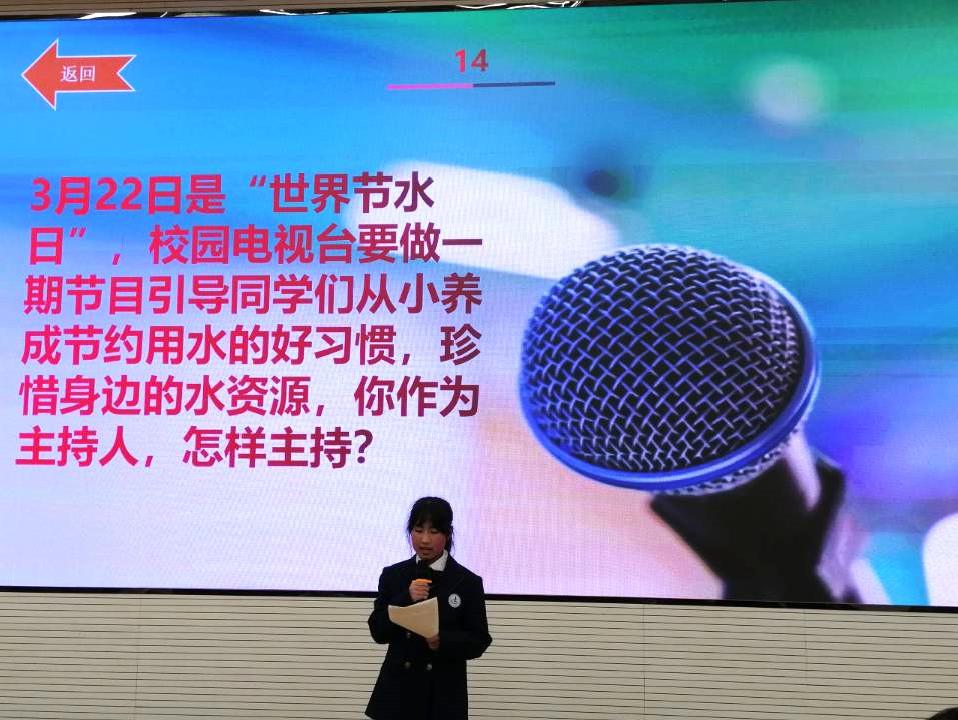 返回

14

3月22日是“世界节水日”，校园电视台要做一期节目引导同学们从小养成节约用水的好习惯，珍惜身边的水资源，你作为主持人，怎样主持?